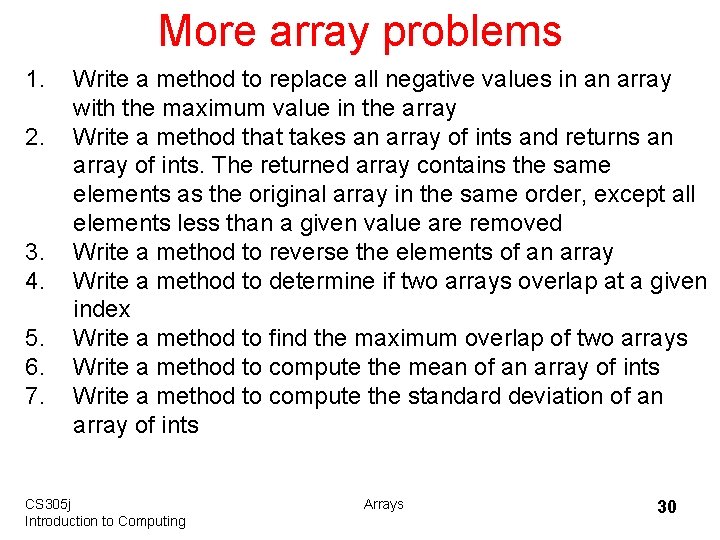 More array problems

1. Write a method to replace all negative values in an array with the maximum value in the array
2. Write a method that takes an array of ints and returns an array of ints. The returned array contains the same elements as the original array in the same order, except all elements less than a given value are removed
3. Write a method to reverse the elements of an array
4. Write a method to determine if two arrays overlap at a given index
5. Write a method to find the maximum overlap of two arrays
6. Write a method to compute the mean of an array of ints
7. Write a method to compute the standard deviation of an array of ints

CS305j
Introduction to Computing

Arrays

30